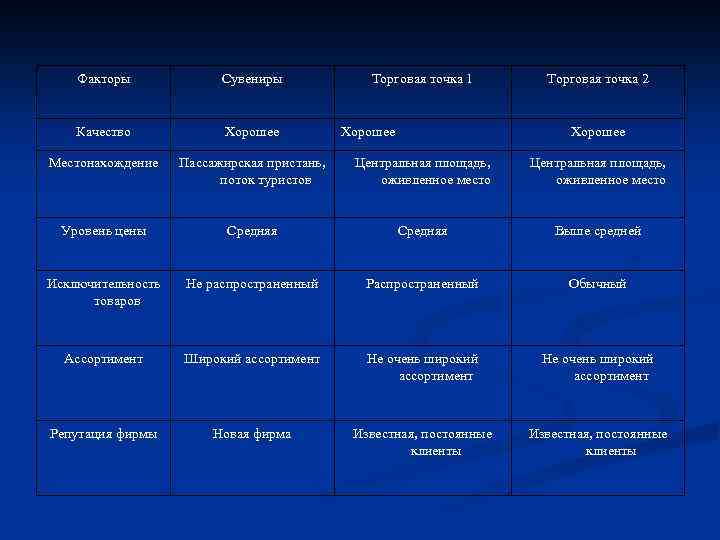 | Факторы | Сувениры | Торговая точка 1 | Торговая точка 2 |
|---|---|---|---|
| Качество | Хорошее | Хорошее | Хорошее |
| Местонахождение | Пассажирская пристань, поток туристов | Центральная площадь, оживленное место | Центральная площадь, оживленное место |
| Уровень цены | Средняя | Средняя | Выше средней |
| Исключительность товаров | Не распространенный | Распространенный | Обычный |
| Ассортимент | Широкий ассортимент | Не очень широкий ассортимент | Не очень широкий ассортимент |
| Репутация фирмы | Новая фирма | Известная, постоянные клиенты | Известная, постоянные клиенты |